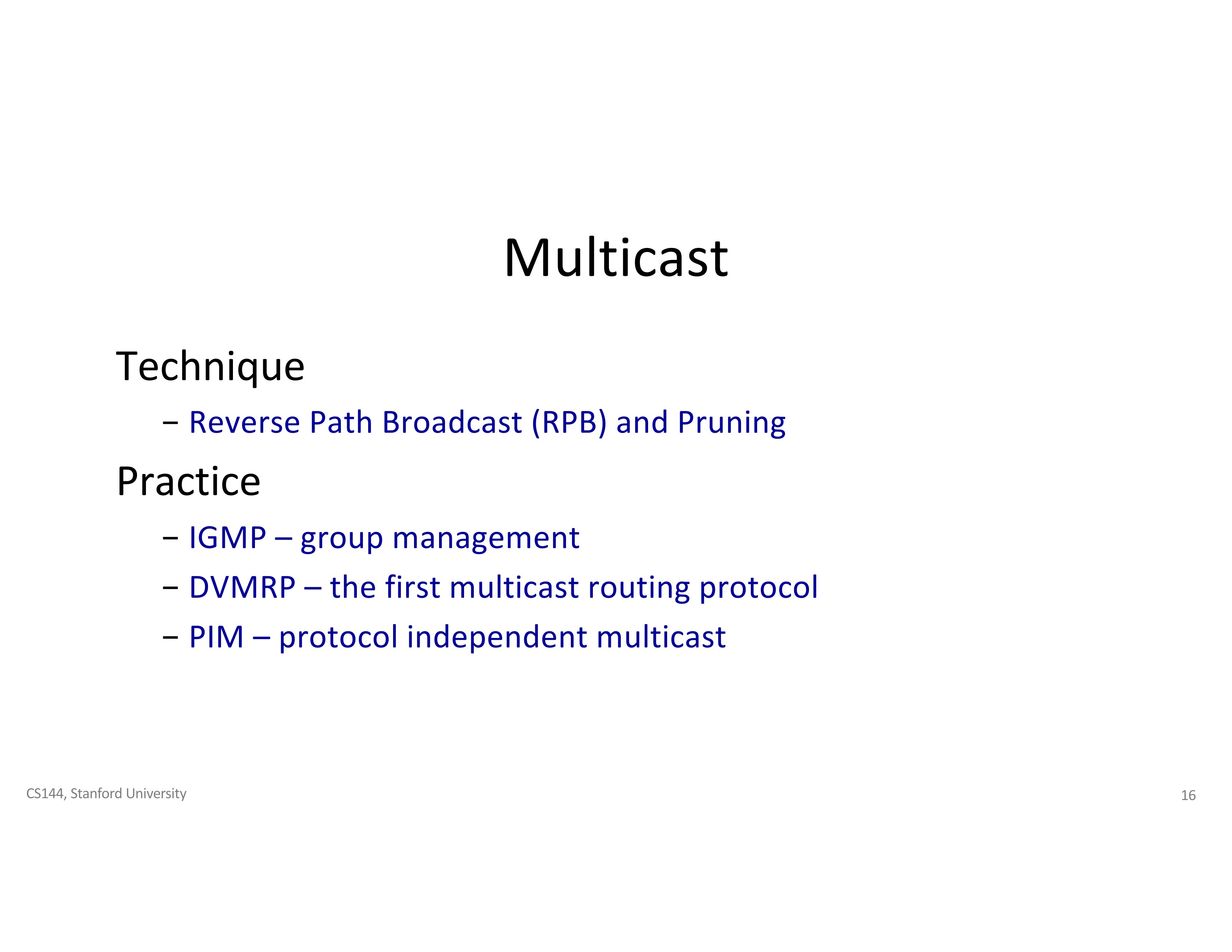 Multicast

Technique

– Reverse Path Broadcast (RPB) and Pruning

Practice

– IGMP – group management

– DVMRP – the first multicast routing protocol

– PIM – protocol independent multicast

CS144, Stanford University

16